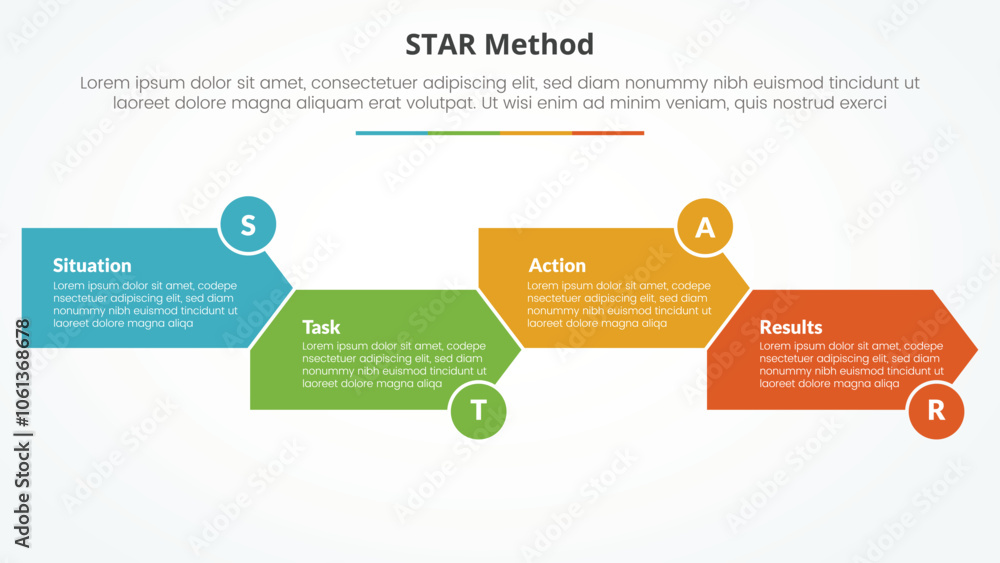 STAR Method

Lorem ipsum dolor sit amet, consectetuer adipiscing elit, sed diam nonummy nibh euismod tincidunt ut laoreet dolore magna aliquam erat volutpat. Ut wisi enim ad minim veniam, quis nostrud exerci

S

Situation

Lorem ipsum dolor sit amet, codepe nsectetuer adipiscing elit, sed diam nonummy nibh euismod tincidunt ut laoreet dolore magna aliqa

Task

Lorem ipsum dolor sit amet, codepe nsectetuer adipiscing elit, sed diam nonummy nibh euismod tincidunt ut laoreet dolore magna aliqa

T

A

Action

Lorem ipsum dolor sit amet, codepe nsectetuer adipiscing elit, sed diam nonummy nibh euismod tincidunt ut laoreet dolore magna aliqa

Results

Lorem ipsum dolor sit amet, codepe nsectetuer adipiscing elit, sed diam nonummy nibh euismod tincidunt ut laoreet dolore magna aliqa

R

Adobe Stock | #1061368678